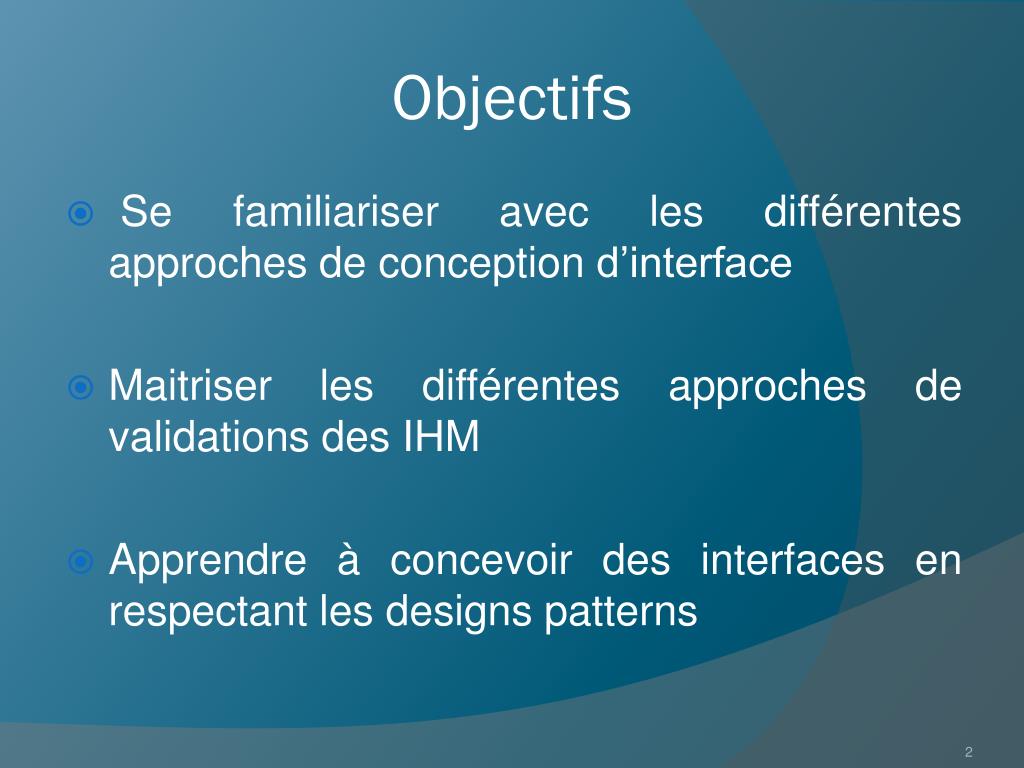 Objectifs

Se familiariser avec les différentes approches de conception d’interface

Maitriser les différentes approches de validations des IHM

Apprendre à concevoir des interfaces en respectant les designs patterns

2